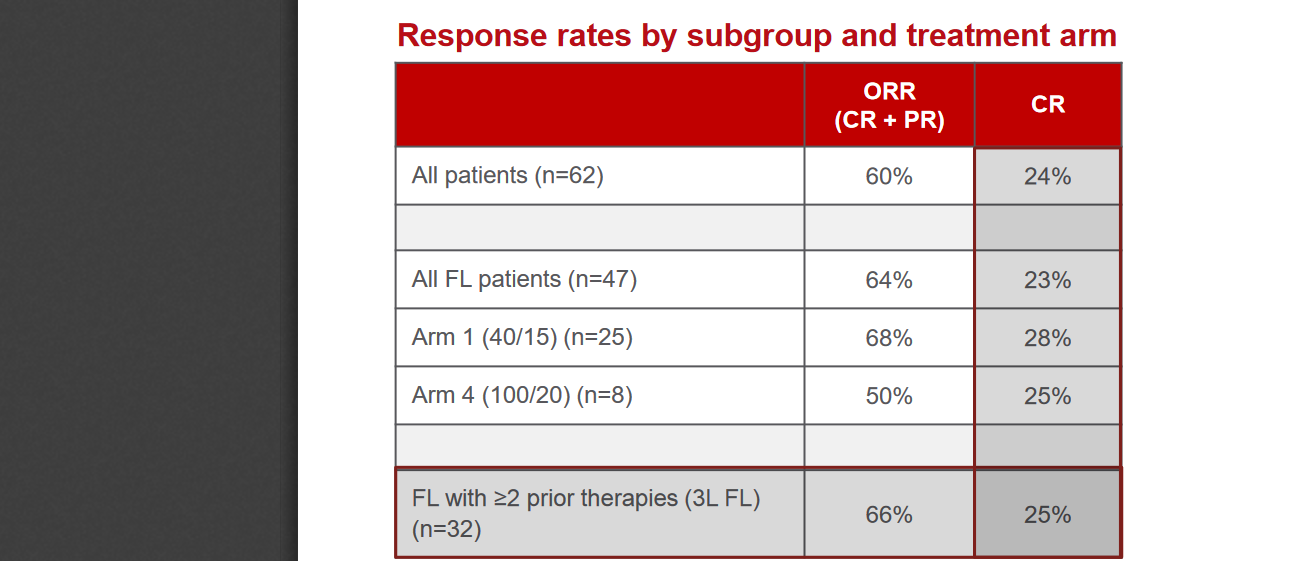 Response rates by subgroup and treatment arm

| | ORR (CR + PR) | CR |
|---|---|---|
| All patients (n=62) | 60% | 24% |
| | | |
| All FL patients (n=47) | 64% | 23% |
| Arm 1 (40/15) (n=25) | 68% | 28% |
| Arm 4 (100/20) (n=8) | 50% | 25% |
| | | |
| FL with ≥2 prior therapies (3L FL) (n=32) | 66% | 25% |